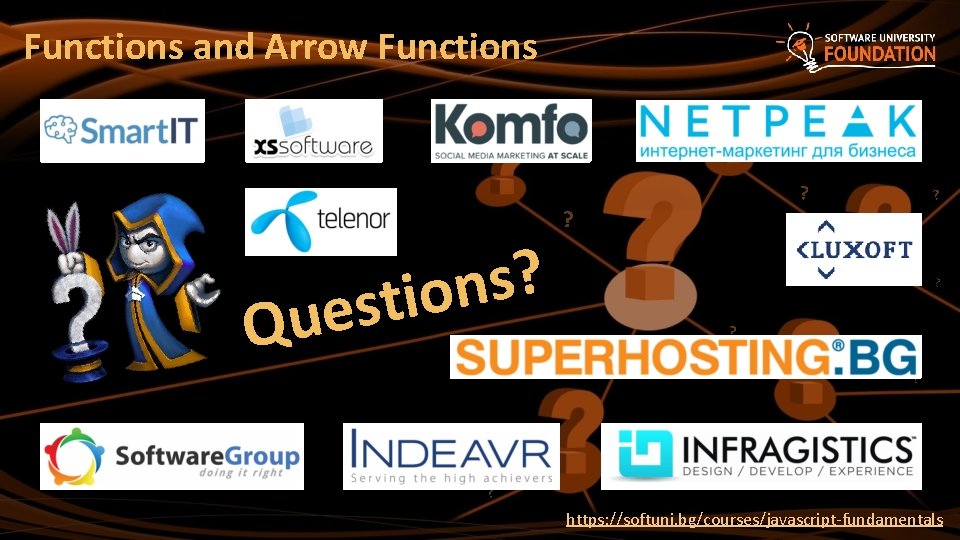 Functions and Arrow Functions

SOFTWARE UNIVERSITY FOUNDATION

SmartIT

xssoftware

Komfo
SOCIAL MEDIA MARKETING AT SCALE

NETPEAK
интернет-маркетинг для бизнеса

telenor

LUXOFT

Questions?

SUPERHOSTING.BG

SoftwareGroup
doing it right

INDEAVR
Serving the high achievers

INFRAGISTICS
DESIGN / DEVELOP / EXPERIENCE

https://softuni.bg/courses/javascript-fundamentals